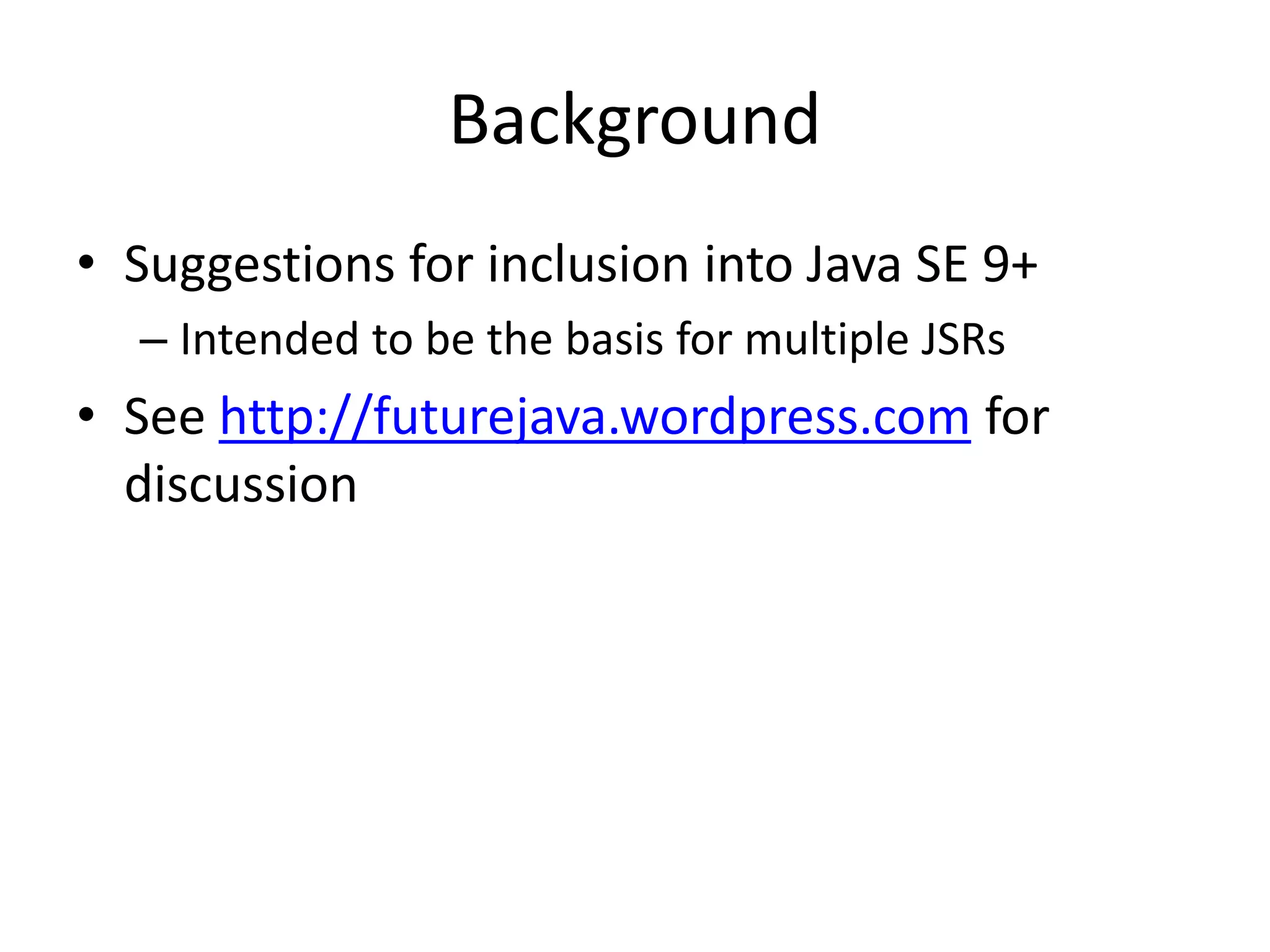 Background

• Suggestions for inclusion into Java SE 9+
– Intended to be the basis for multiple JSRs

• See http://futurejava.wordpress.com for discussion